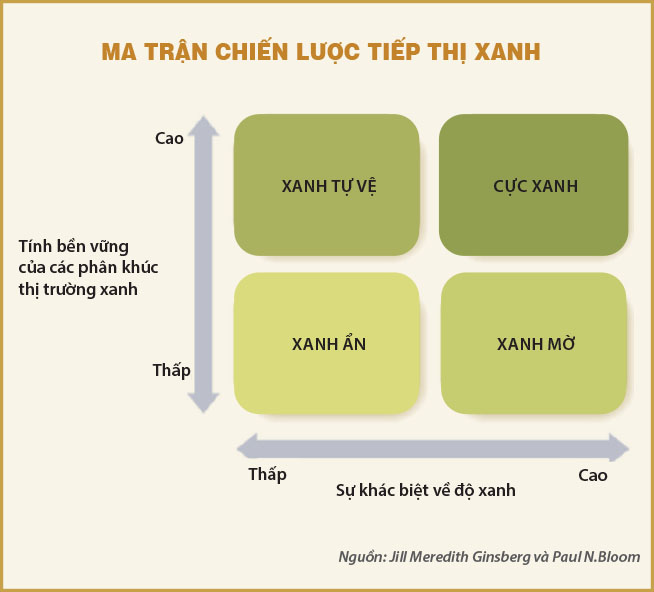 MA TRẬN CHIẾN LƯỢC TIẾP THỊ XANH

Cao

Tính bền vững của các phân khúc thị trường xanh

Thấp

XANH TỰ VỆ

CỰC XANH

XANH ẨN

XANH MỜ

Thấp

Cao

Sự khác biệt về độ xanh

Nguồn: Jill Meredith Ginsberg và Paul N.Bloom